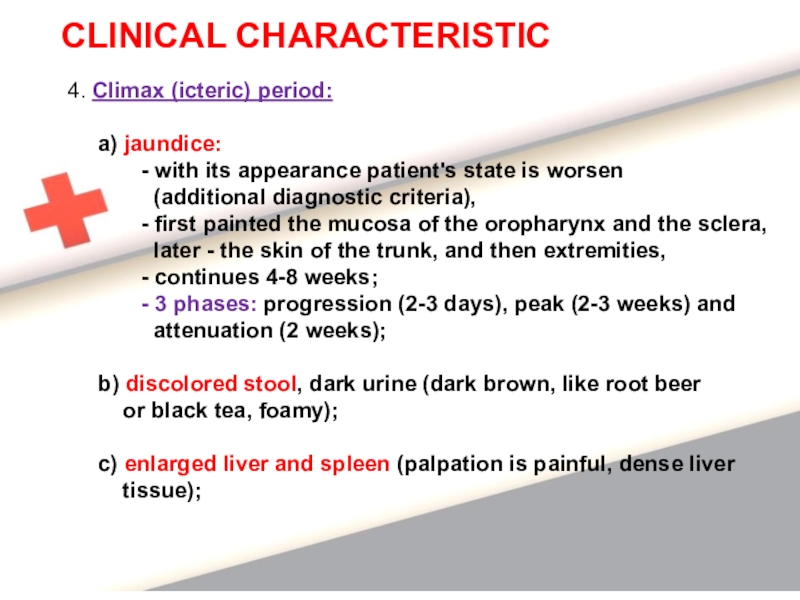 CLINICAL CHARACTERISTIC

4. Climax (icteric) period:

a) jaundice:
- with its appearance patient's state is worsen (additional diagnostic criteria),
- first painted the mucosa of the oropharynx and the sclera, later - the skin of the trunk, and then extremities,
- continues 4-8 weeks;
- 3 phases: progression (2-3 days), peak (2-3 weeks) and attenuation (2 weeks);

b) discolored stool, dark urine (dark brown, like root beer or black tea, foamy);

c) enlarged liver and spleen (palpation is painful, dense liver tissue);